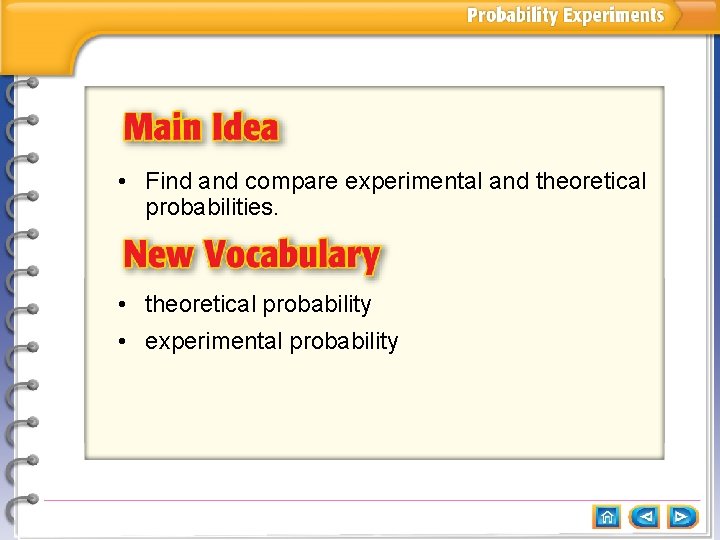 Probability Experiments

Main Idea

• Find and compare experimental and theoretical probabilities.

New Vocabulary

• theoretical probability
• experimental probability